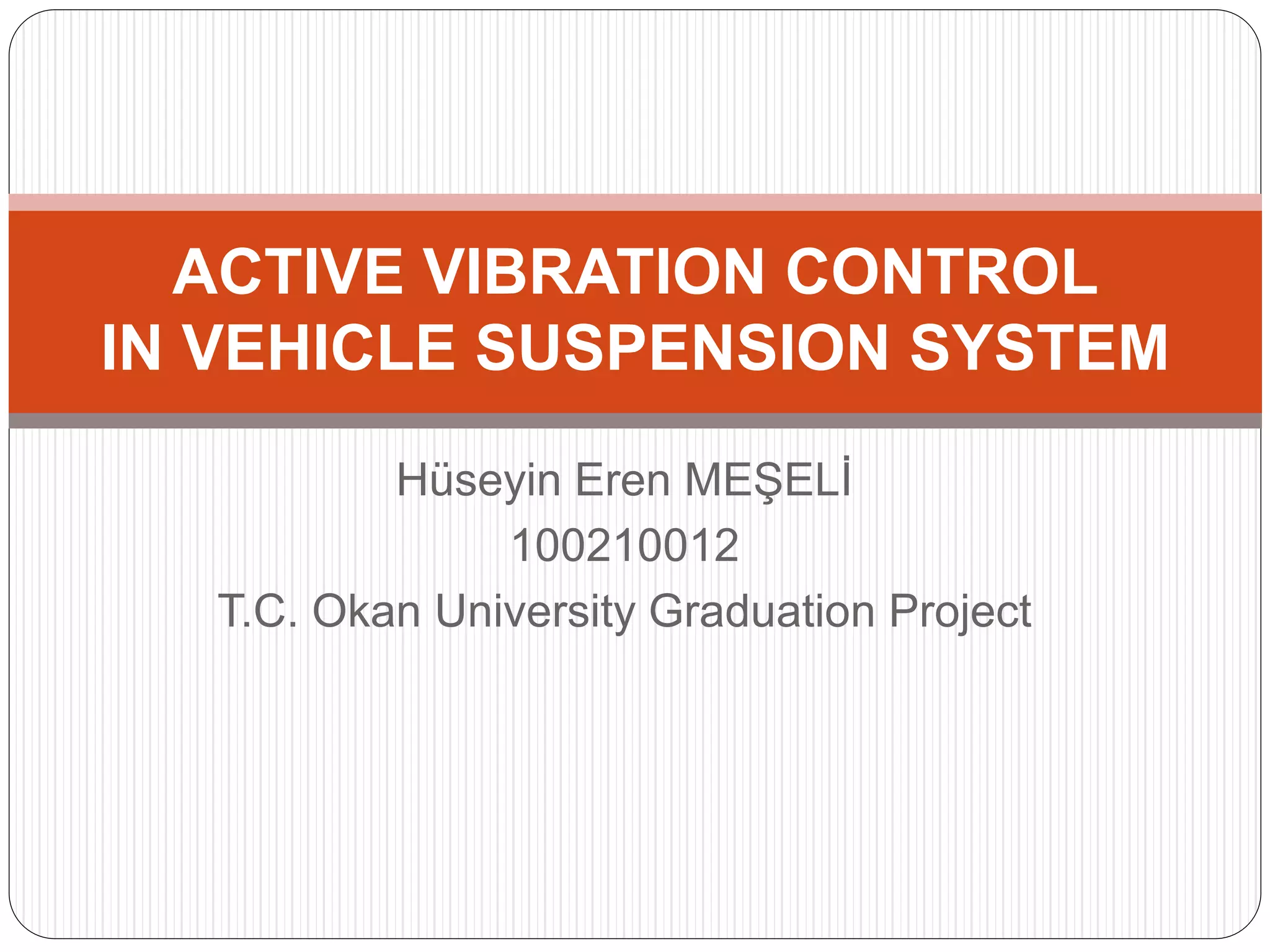 ACTIVE VIBRATION CONTROL
IN VEHICLE SUSPENSION SYSTEM

Hüseyin Eren MEŞELİ
100210012
T.C. Okan University Graduation Project